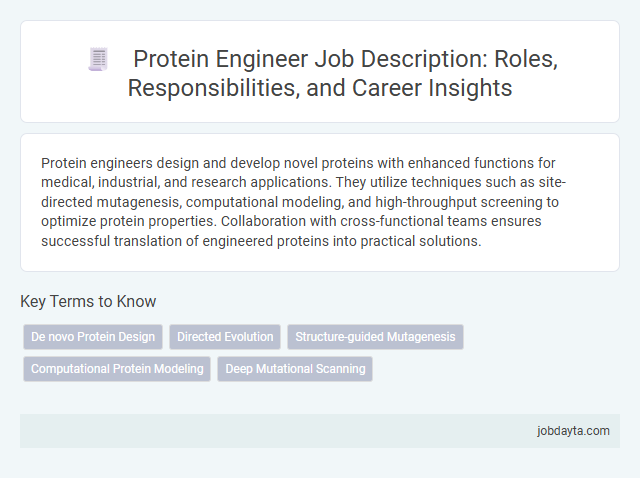 Protein Engineer Job Description: Roles, Responsibilities, and Career Insights

Protein engineers design and develop novel proteins with enhanced functions for medical, industrial, and research applications. They utilize techniques such as site-directed mutagenesis, computational modeling, and high-throughput screening to optimize protein properties. Collaboration with cross-functional teams ensures successful translation of engineered proteins into practical solutions.

Key Terms to Know

De novo Protein Design

Directed Evolution

Structure-guided Mutagenesis

Computational Protein Modeling

Deep Mutational Scanning

jobdayta.com